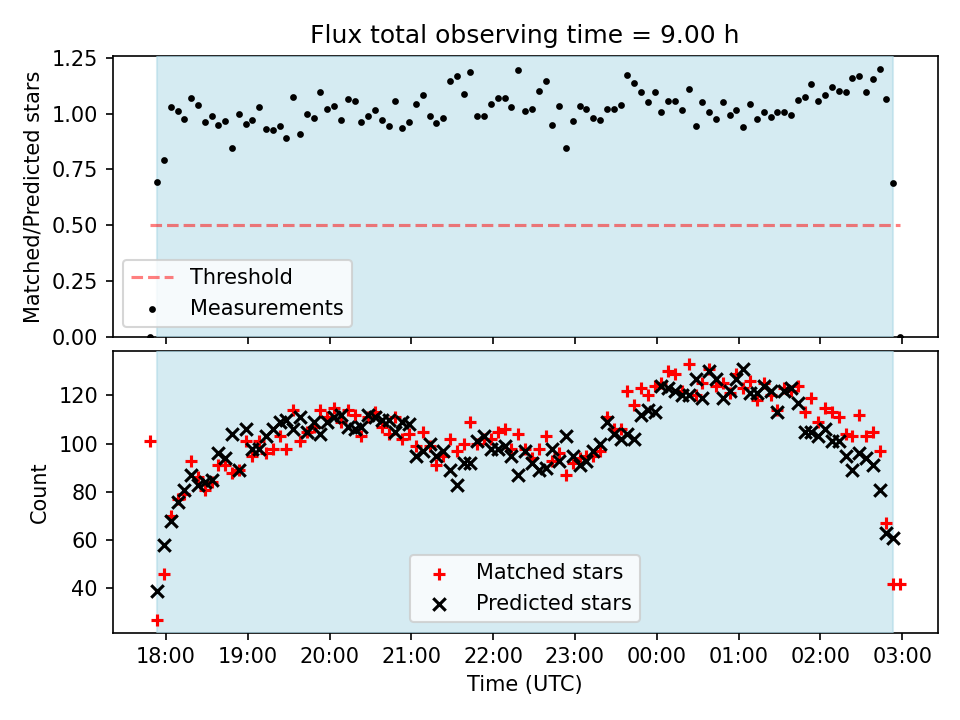 Flux total observing time = 9.00 h

Matched/Predicted stars

1.25
1.00
0.75
0.50
0.25
0.00

Threshold
Measurements

Count

120
100
80
60
40

Matched stars
Predicted stars

18:00
19:00
20:00
21:00
22:00
23:00
00:00
01:00
02:00
03:00

Time (UTC)